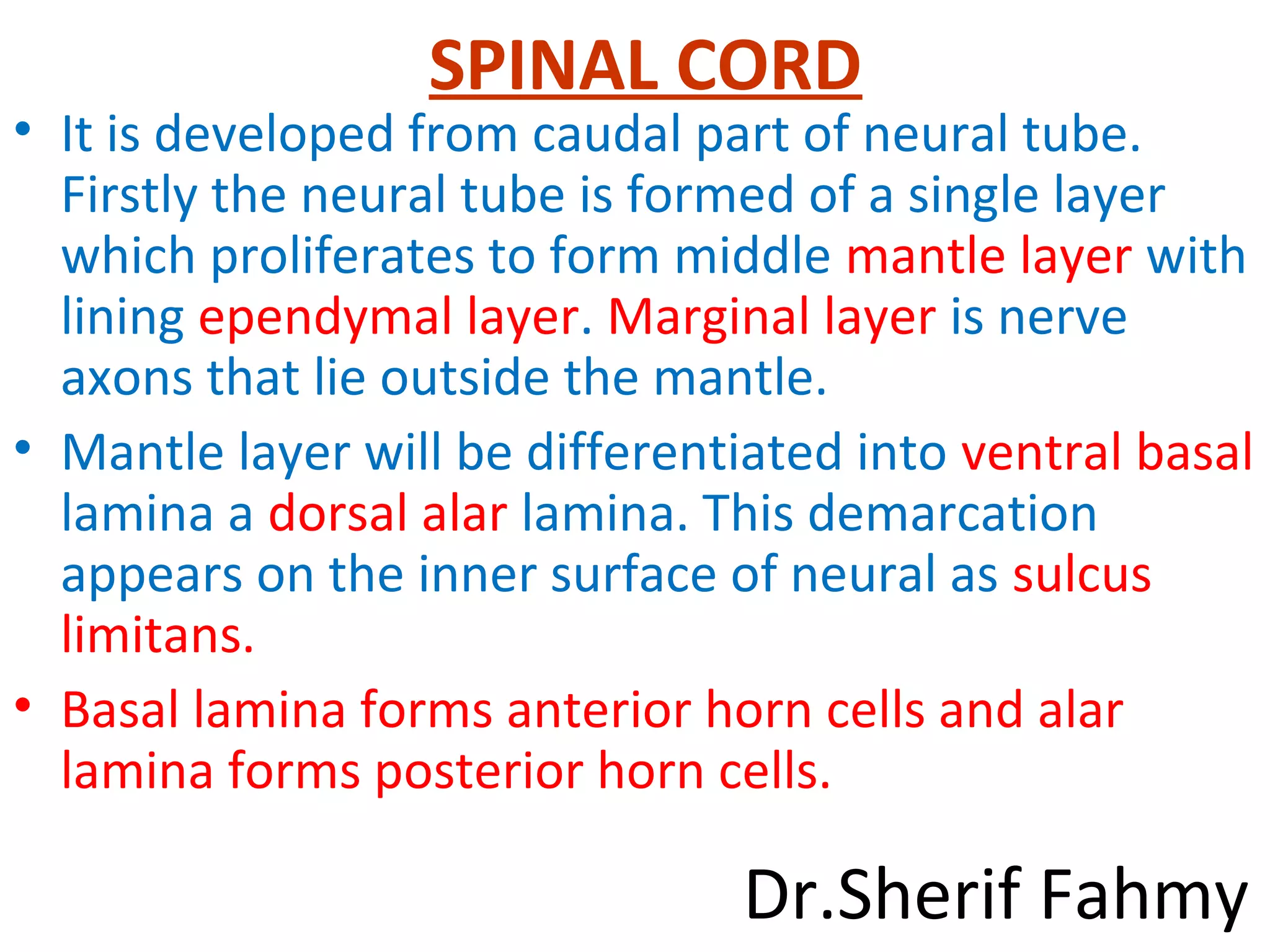 SPINAL CORD

• It is developed from caudal part of neural tube. Firstly the neural tube is formed of a single layer which proliferates to form middle mantle layer with lining ependymal layer. Marginal layer is nerve axons that lie outside the mantle.

• Mantle layer will be differentiated into ventral basal lamina a dorsal alar lamina. This demarcation appears on the inner surface of neural as sulcus limitans.

• Basal lamina forms anterior horn cells and alar lamina forms posterior horn cells.

Dr.Sherif Fahmy